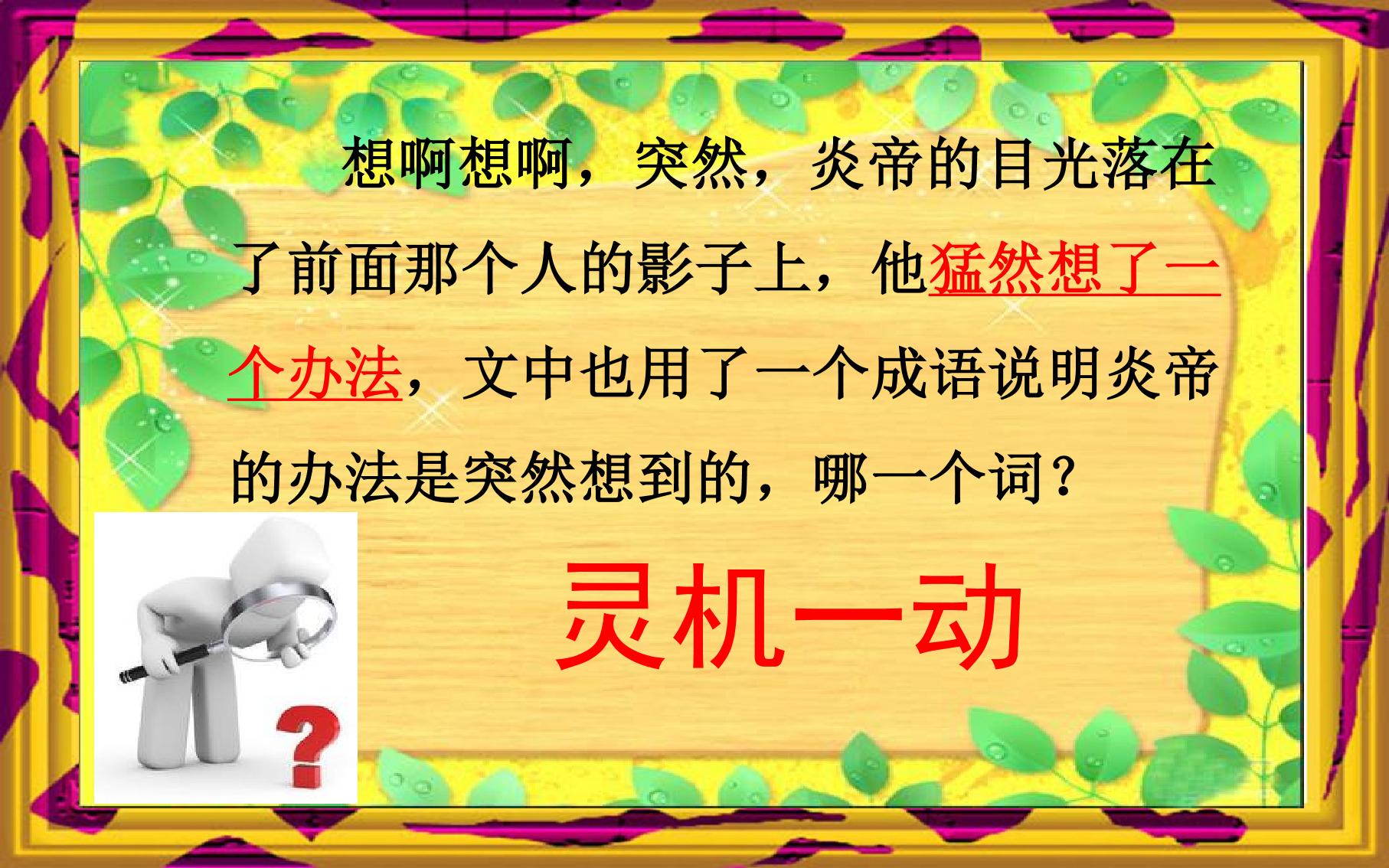 想啊想啊，突然，炎帝的目光落在了前面那个人的影子上，他猛然想了一个办法，文中也用了一个成语说明炎帝的办法是突然想到的，哪一个词？

灵机一动